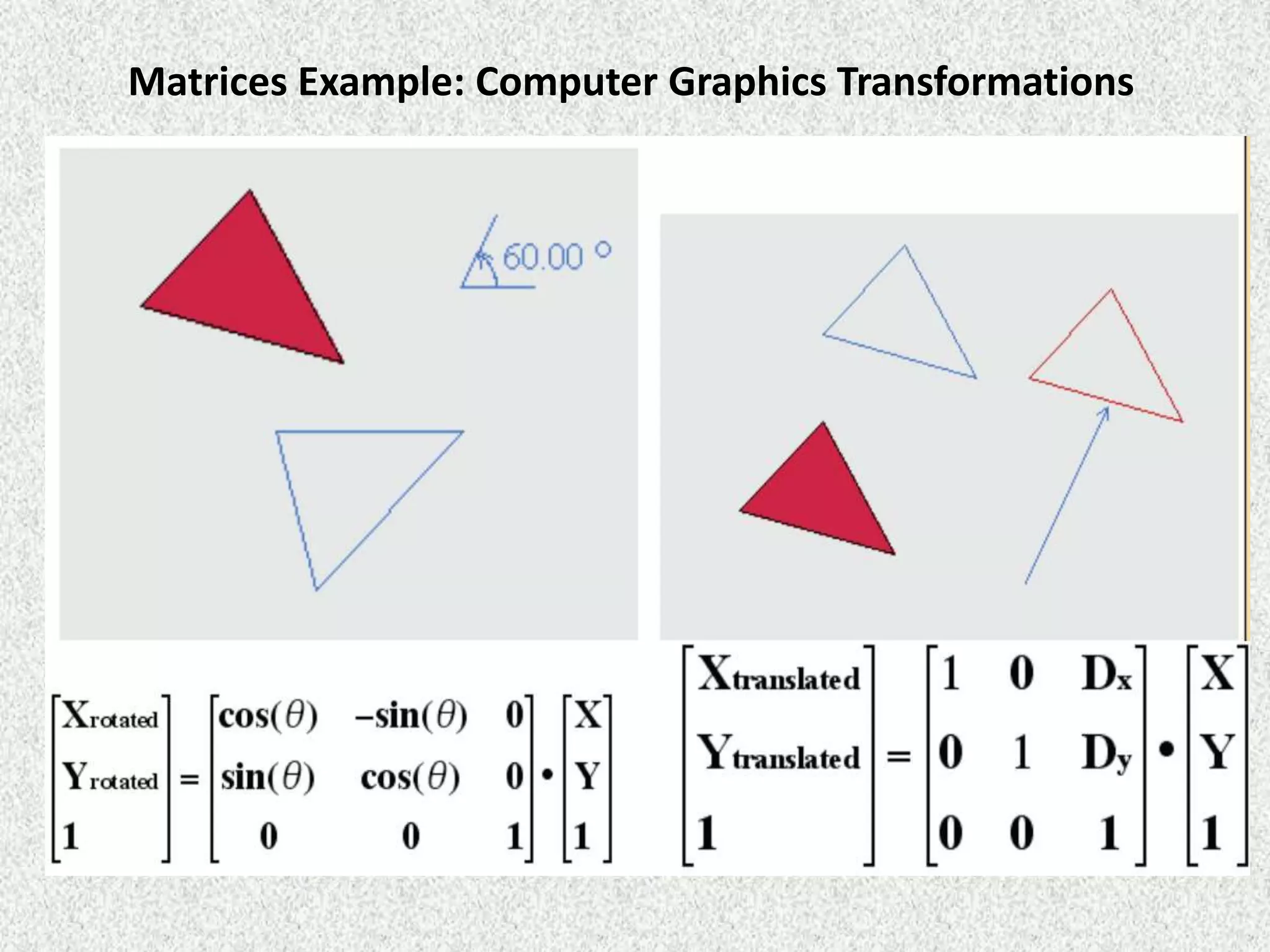 Matrices Example: Computer Graphics Transformations

60.00 °

$\begin{bmatrix} X_{rotated} \\ Y_{rotated} \\ 1 \end{bmatrix} = \begin{bmatrix} \cos(\theta) & -\sin(\theta) & 0 \\ \sin(\theta) & \cos(\theta) & 0 \\ 0 & 0 & 1 \end{bmatrix} \bullet \begin{bmatrix} X \\ Y \\ 1 \end{bmatrix}$

$\begin{bmatrix} X_{translated} \\ Y_{translated} \\ 1 \end{bmatrix} = \begin{bmatrix} 1 & 0 & D_x \\ 0 & 1 & D_y \\ 0 & 0 & 1 \end{bmatrix} \bullet \begin{bmatrix} X \\ Y \\ 1 \end{bmatrix}$